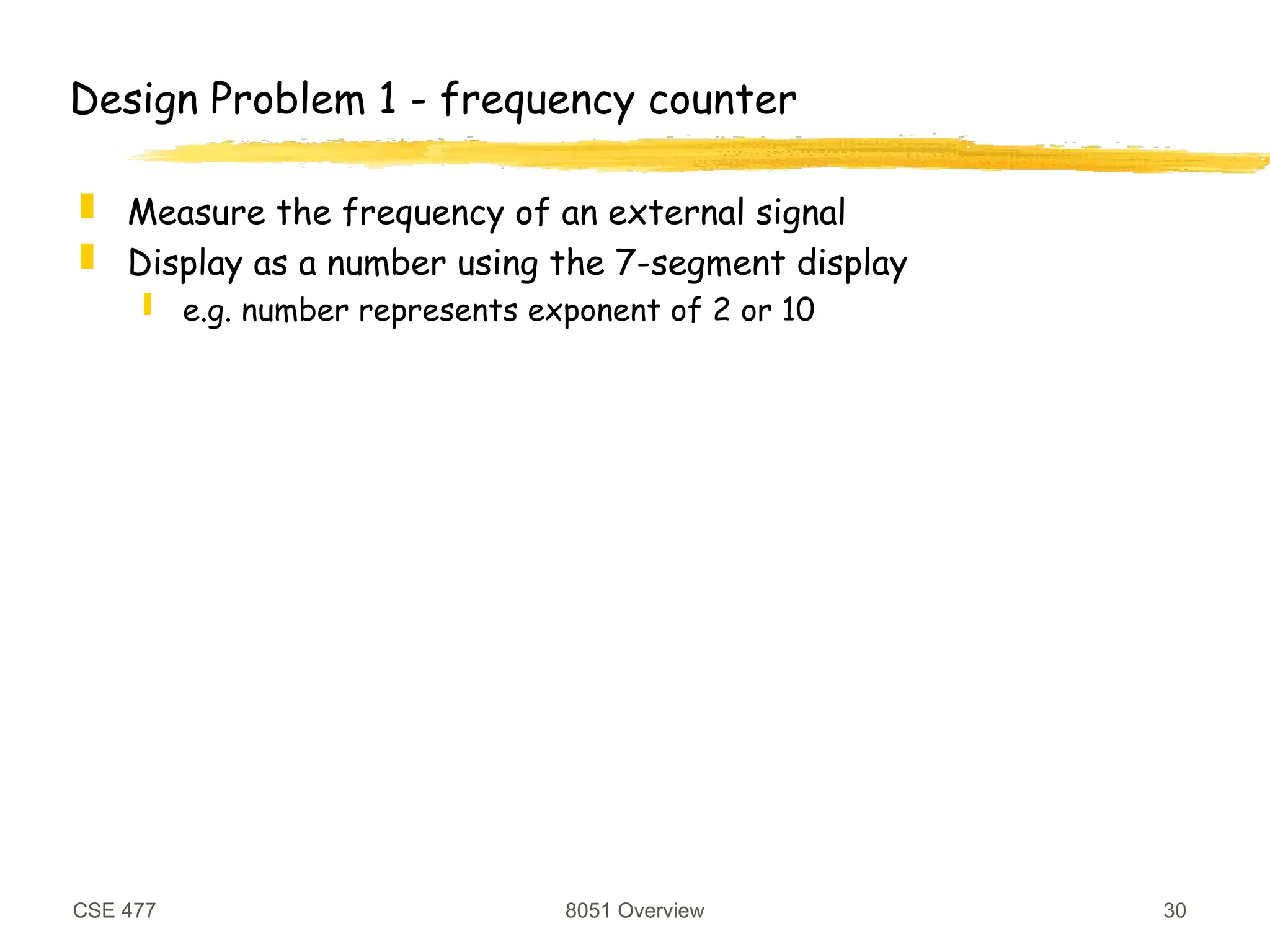 Design Problem 1 - frequency counter

Measure the frequency of an external signal
Display as a number using the 7-segment display
e.g. number represents exponent of 2 or 10

CSE 477
8051 Overview
30